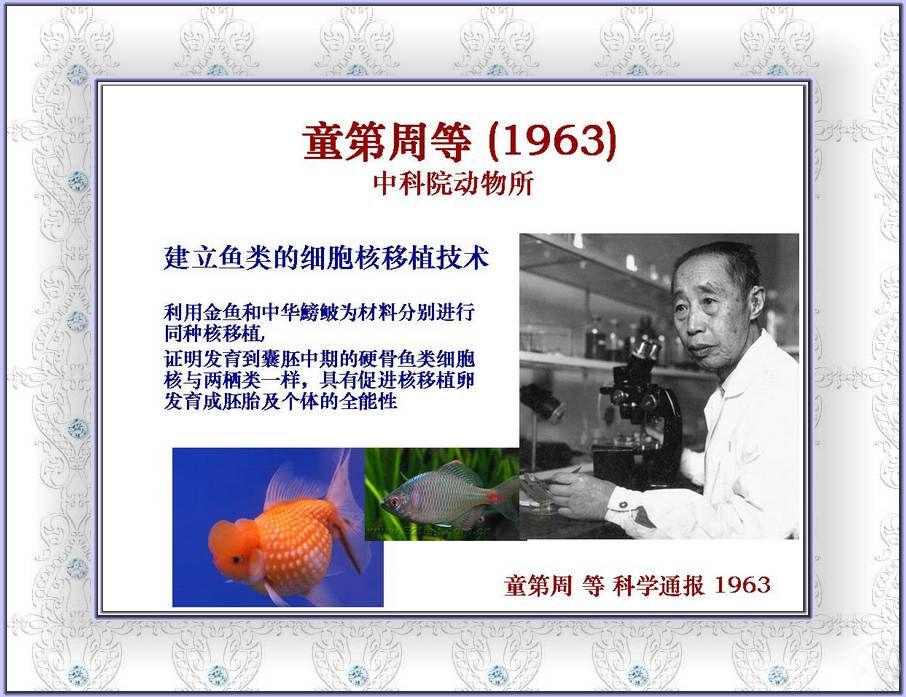 童第周等 (1963)
中科院动物所

建立鱼类的细胞核移植技术

利用金鱼和中华鳑鲏为材料分别进行同种核移植,
证明发育到囊胚中期的硬骨鱼类细胞核与两栖类一样，具有促进核移植卵发育成胚胎及个体的全能性

童第周 等 科学通报 1963